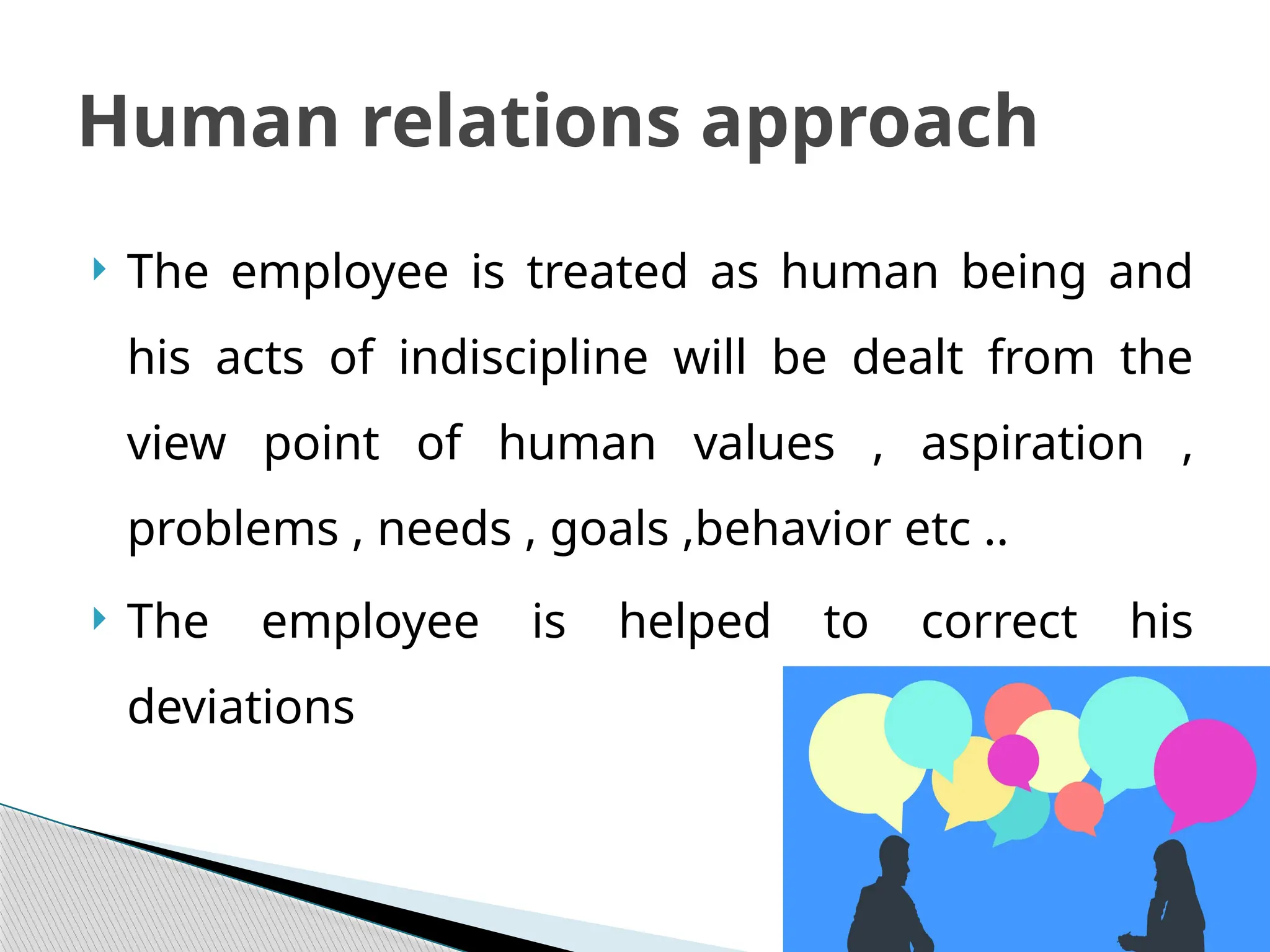 Human relations approach

The employee is treated as human being and his acts of indiscipline will be dealt from the view point of human values , aspiration , problems , needs , goals ,behavior etc ..

The employee is helped to correct his deviations